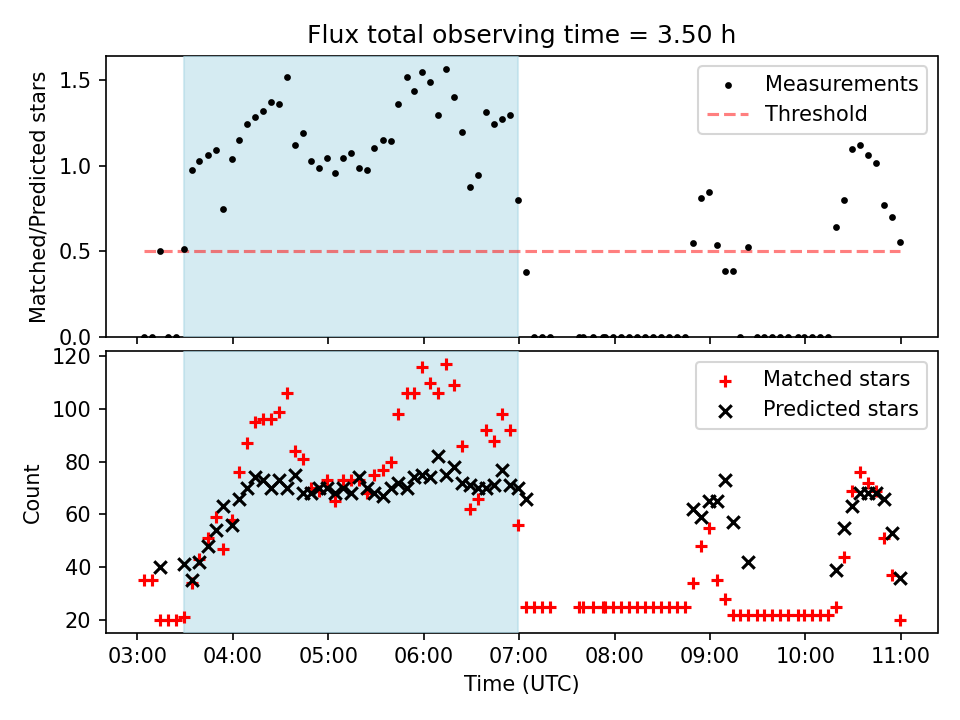 Flux total observing time = 3.50 h

Matched/Predicted stars

1.5
1.0
0.5
0.0

Measurements
Threshold

Count

120
100
80
60
40
20

Matched stars
Predicted stars

03:00 04:00 05:00 06:00 07:00 08:00 09:00 10:00 11:00

Time (UTC)